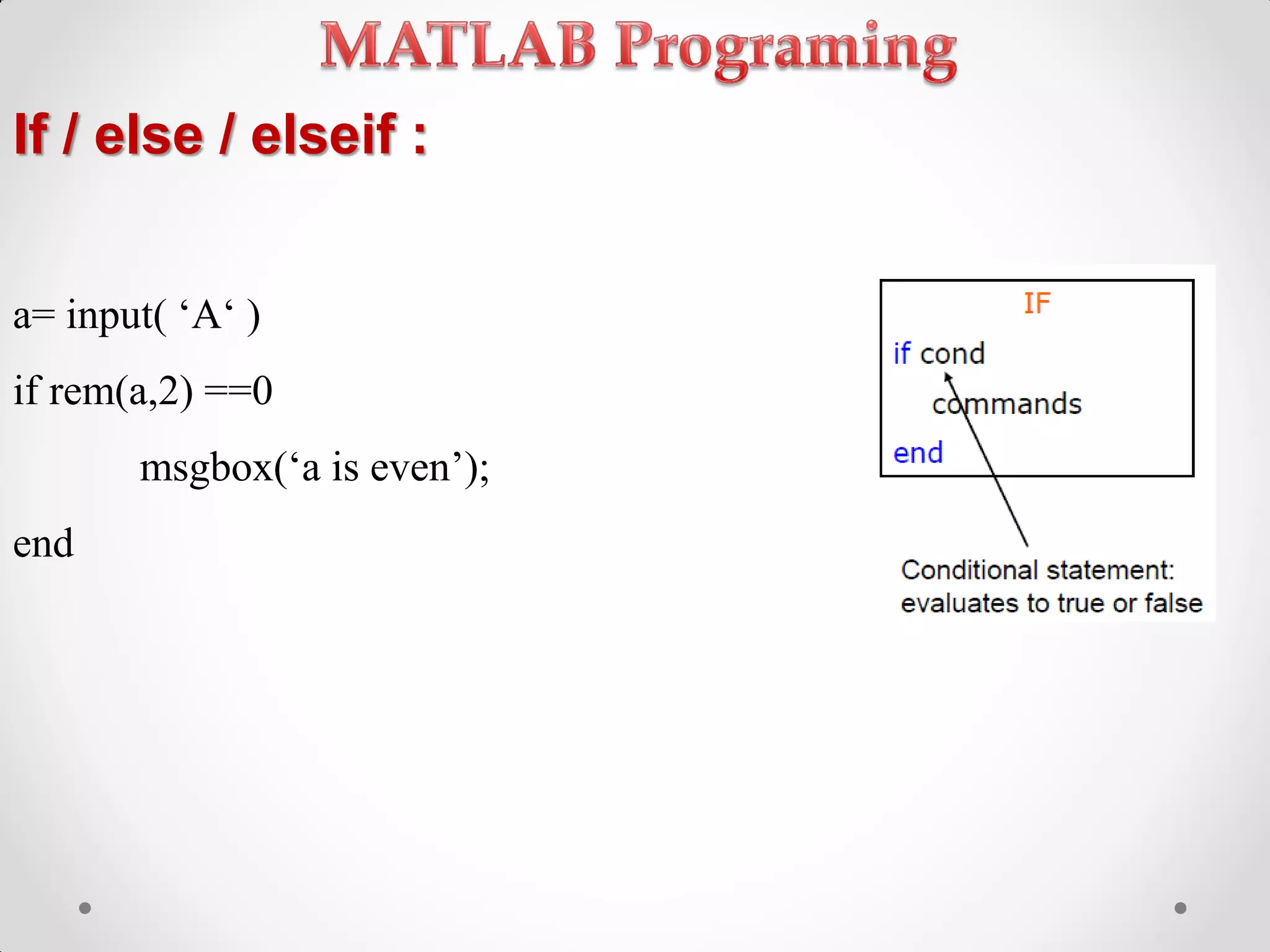 MATLAB Programing

If / else / elseif :

a= input( ‘A‘ )

if rem(a,2) ==0

msgbox(‘a is even’);

end

IF

if cond

commands

end

Conditional statement: evaluates to true or false